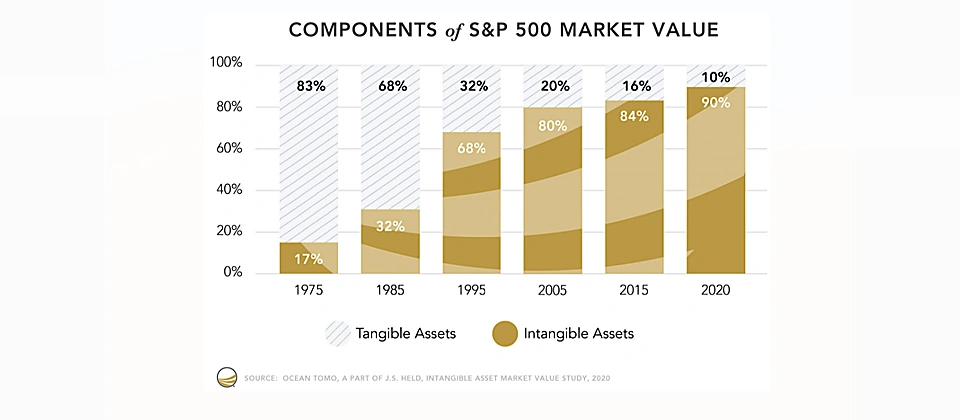 COMPONENTS of S&P 500 MARKET VALUE

100%
80%
60%
40%
20%
0%

83%
17%
1975

68%
32%
1985

32%
68%
1995

20%
80%
2005

16%
84%
2015

10%
90%
2020

Tangible Assets
Intangible Assets

SOURCE: OCEAN TOMO, A PART OF J.S. HELD, INTANGIBLE ASSET MARKET VALUE STUDY, 2020